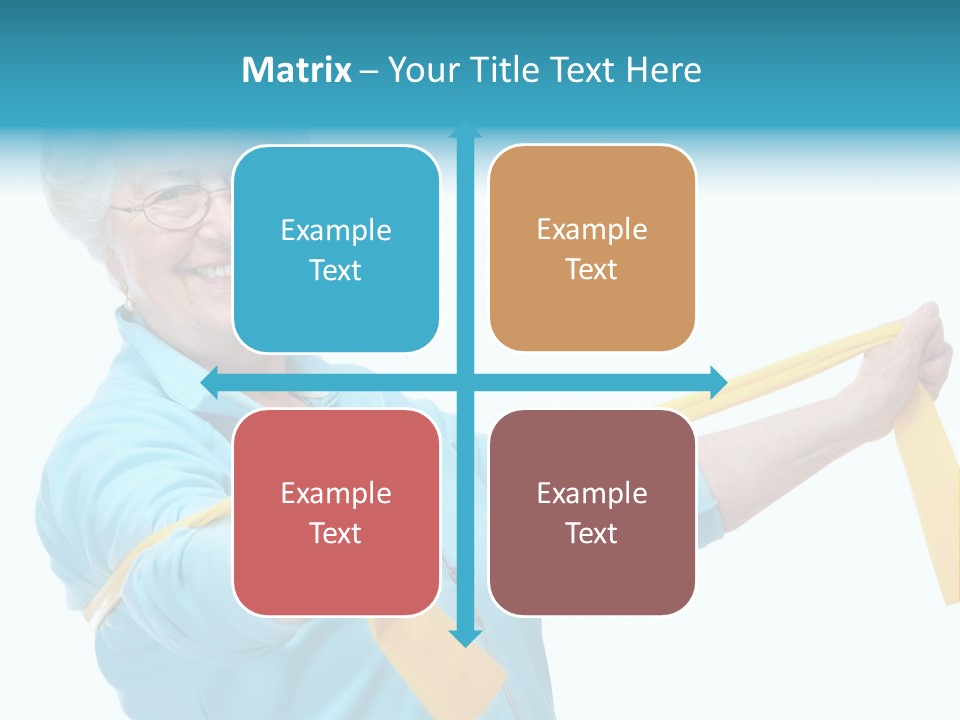 Matrix – Your Title Text Here

Example Text

Example Text

Example Text

Example Text